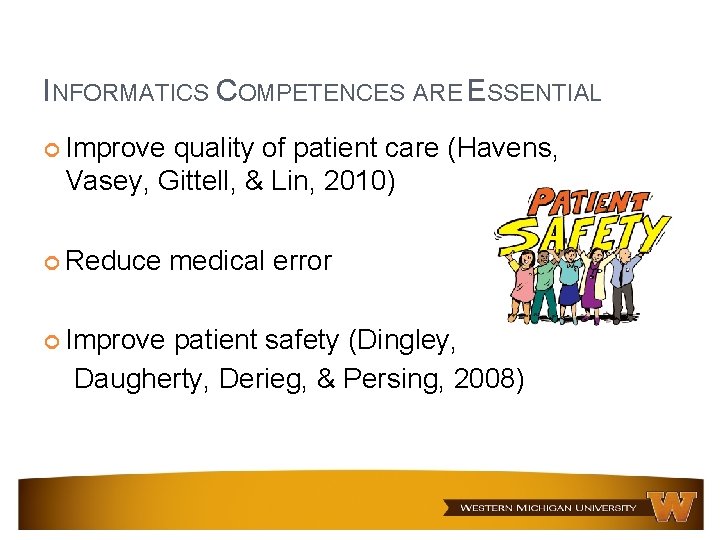 INFORMATICS COMPETENCES ARE ESSENTIAL

Improve quality of patient care (Havens, Vasey, Gittell, & Lin, 2010)

Reduce medical error

Improve patient safety (Dingley, Daugherty, Derieg, & Persing, 2008)

PATIENT SAFETY

WESTERN MICHIGAN UNIVERSITY W